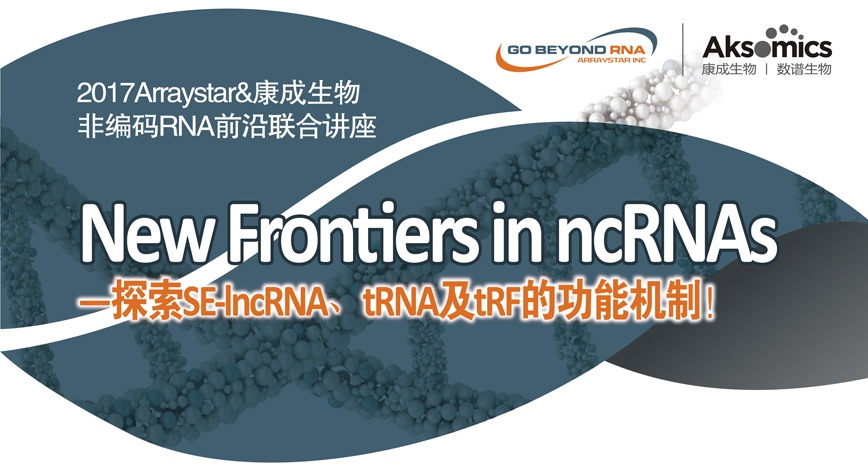 GO BEYOND RNA
ARRAYSTAR INC

Aksomics
康成生物 | 数谱生物

2017Arraystar&康成生物
非编码RNA前沿联合讲座

New Frontiers in ncRNAs
—探索SE-lncRNA、tRNA及tRF的功能机制！